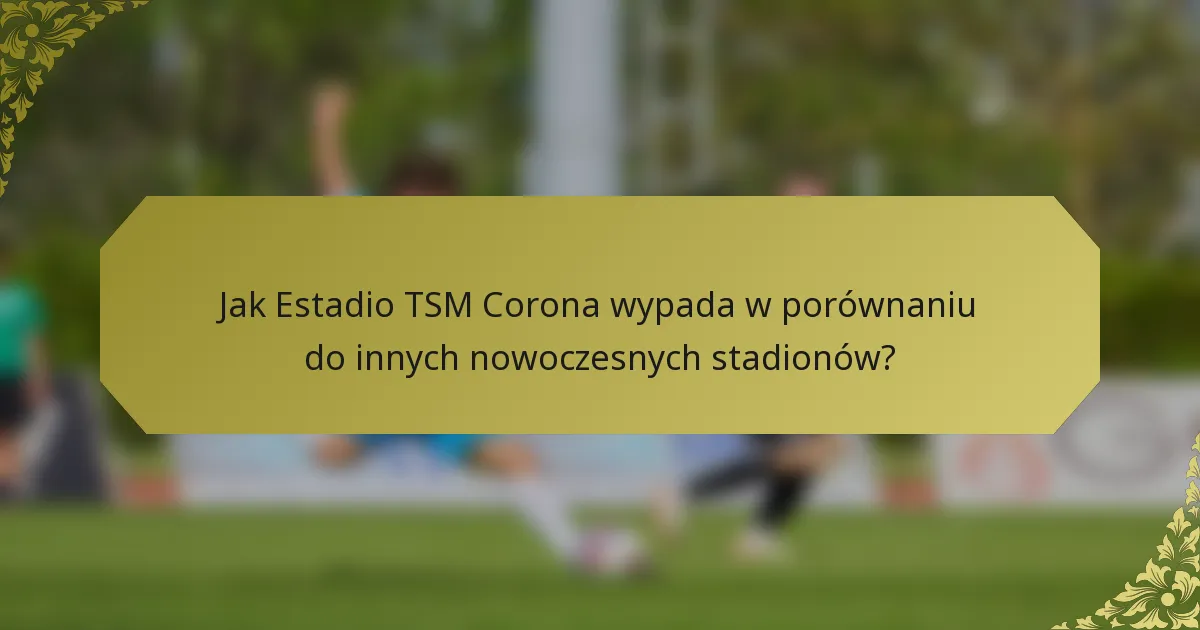 Jak Estadio TSM Corona wypada w porównaniu do innych nowoczesnych stadionów?